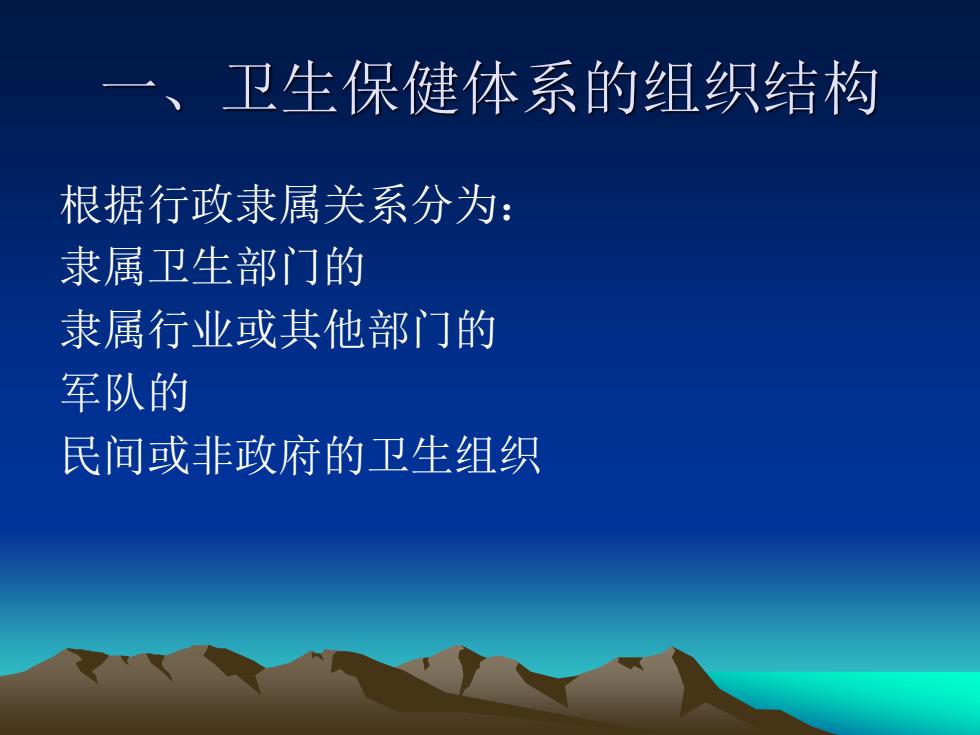 一、卫生保健体系的组织结构

根据行政隶属关系分为：
隶属卫生部门的
隶属行业或其他部门的
军队的
民间或非政府的卫生组织